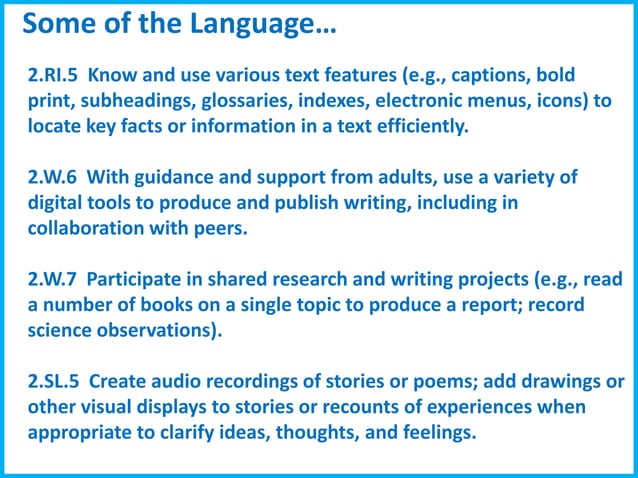 Some of the Language…

2.RI.5 Know and use various text features (e.g., captions, bold print, subheadings, glossaries, indexes, electronic menus, icons) to locate key facts or information in a text efficiently.

2.W.6 With guidance and support from adults, use a variety of digital tools to produce and publish writing, including in collaboration with peers.

2.W.7 Participate in shared research and writing projects (e.g., read a number of books on a single topic to produce a report; record science observations).

2.SL.5 Create audio recordings of stories or poems; add drawings or other visual displays to stories or recounts of experiences when appropriate to clarify ideas, thoughts, and feelings.